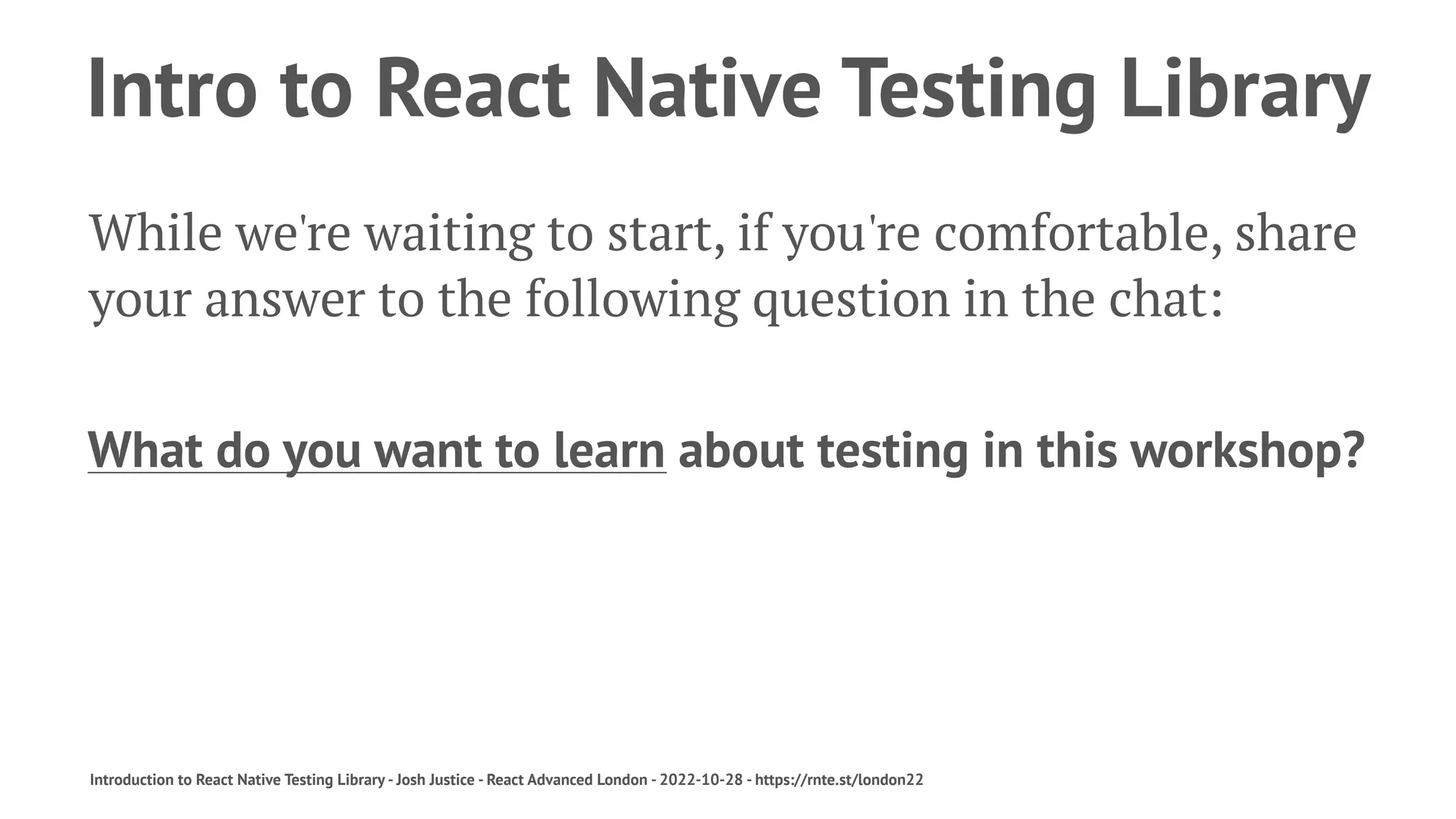 Intro to React Native Testing Library

While we're waiting to start, if you're comfortable, share your answer to the following question in the chat:

What do you want to learn about testing in this workshop?

Introduction to React Native Testing Library - Josh Justice - React Advanced London - 2022-10-28 - https://rnte.st/london22